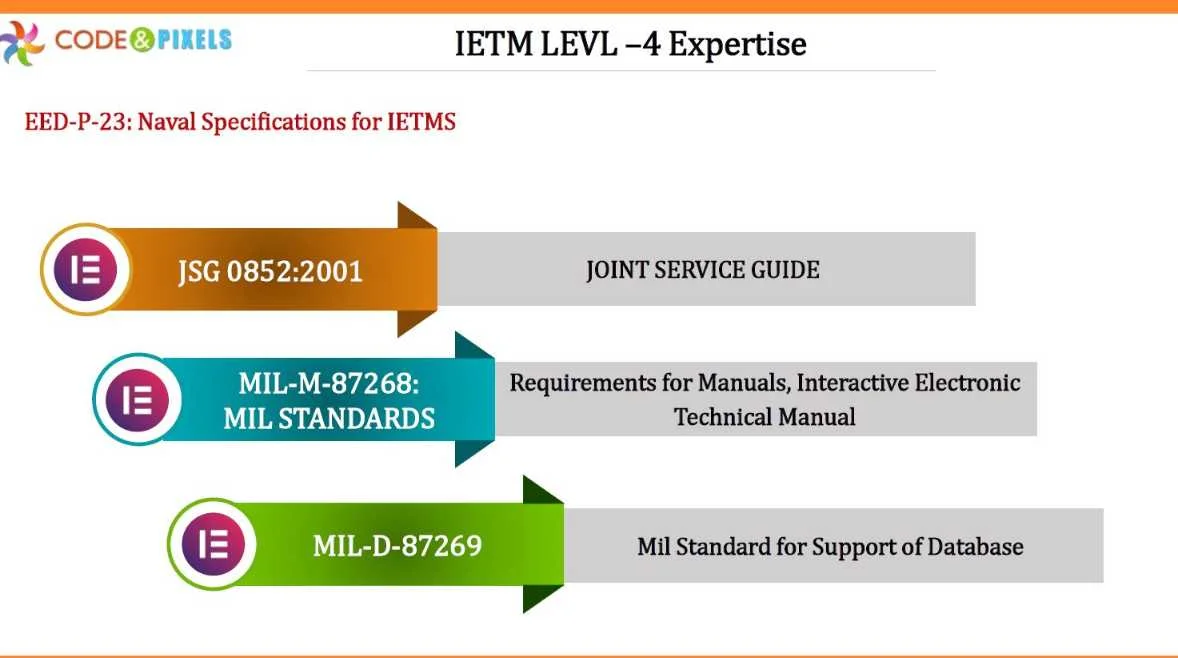 CODE&PIXELS

IETM LEVL –4 Expertise

EED-P-23: Naval Specifications for IETMS

JSG 0852:2001

JOINT SERVICE GUIDE

MIL-M-87268: MIL STANDARDS

Requirements for Manuals, Interactive Electronic Technical Manual

MIL-D-87269

Mil Standard for Support of Database